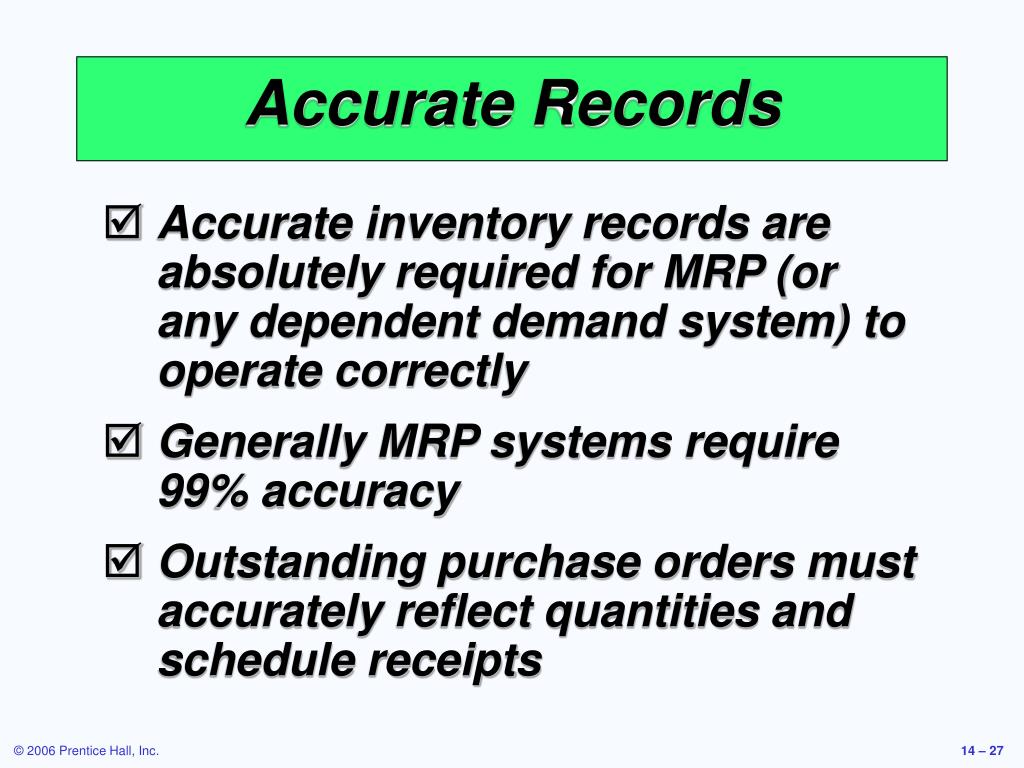 Accurate Records

☑ Accurate inventory records are absolutely required for MRP (or any dependent demand system) to operate correctly

☑ Generally MRP systems require 99% accuracy

☑ Outstanding purchase orders must accurately reflect quantities and schedule receipts

© 2006 Prentice Hall, Inc.

14 – 27